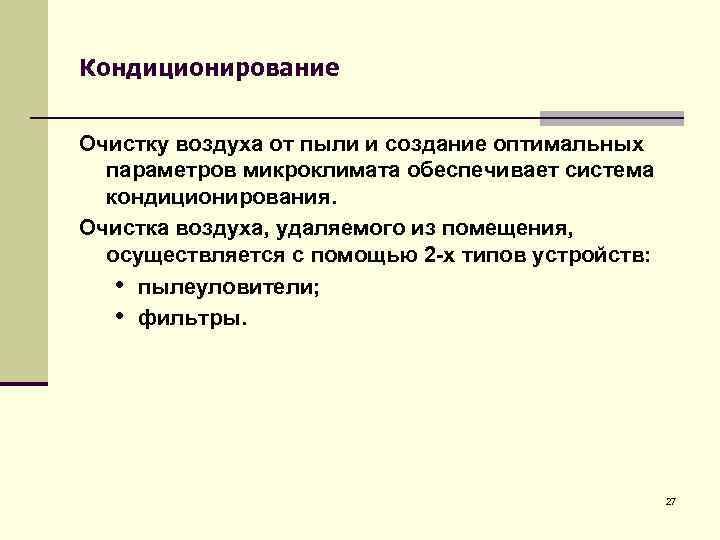 Кондиционирование

Очистку воздуха от пыли и создание оптимальных параметров микроклимата обеспечивает система кондиционирования.

Очистка воздуха, удаляемого из помещения, осуществляется с помощью 2-х типов устройств:

• пылеуловители;
• фильтры.

27